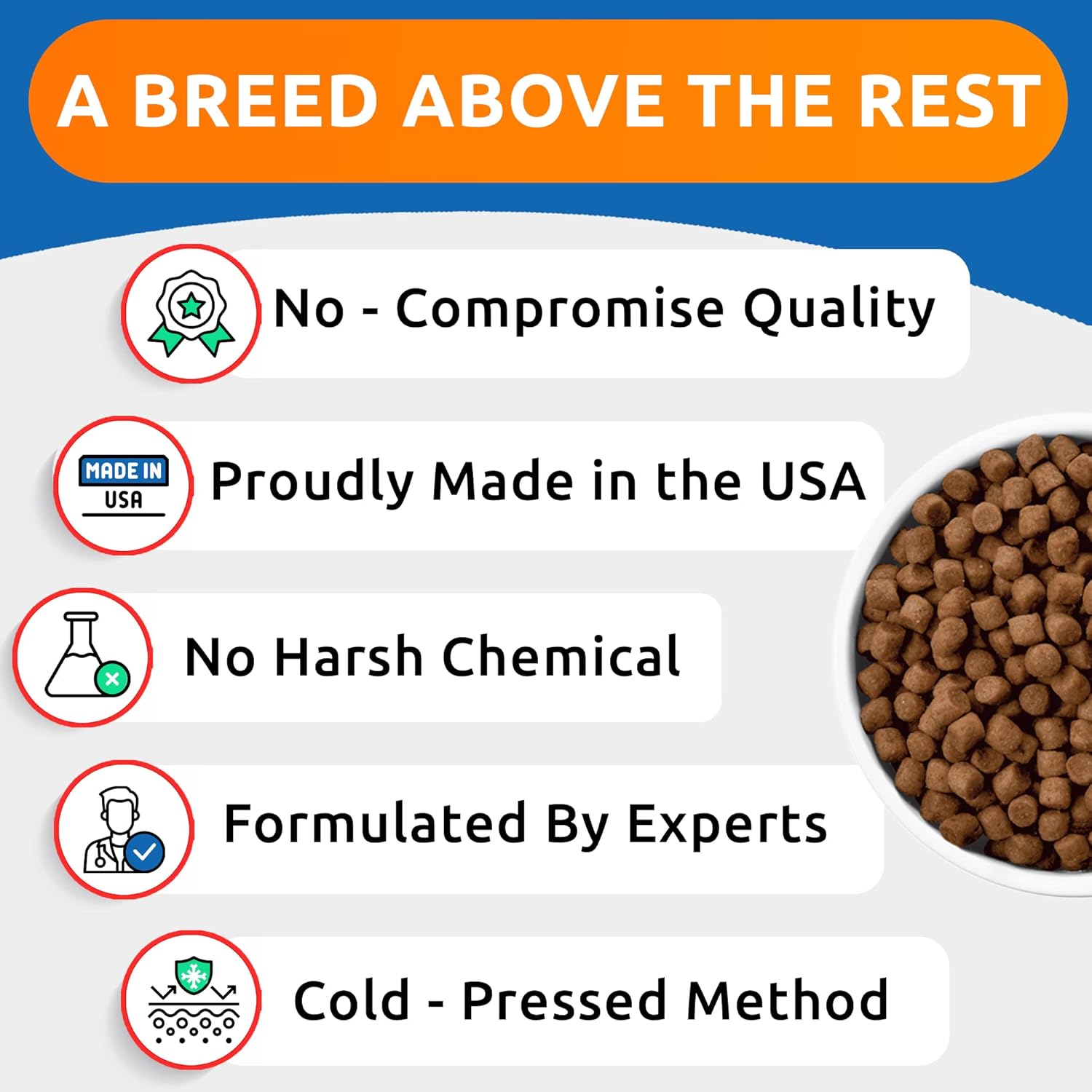 A BREED ABOVE THE REST

No - Compromise Quality

MADE IN USA

Proudly Made in the USA

No Harsh Chemical

Formulated By Experts

Cold - Pressed Method